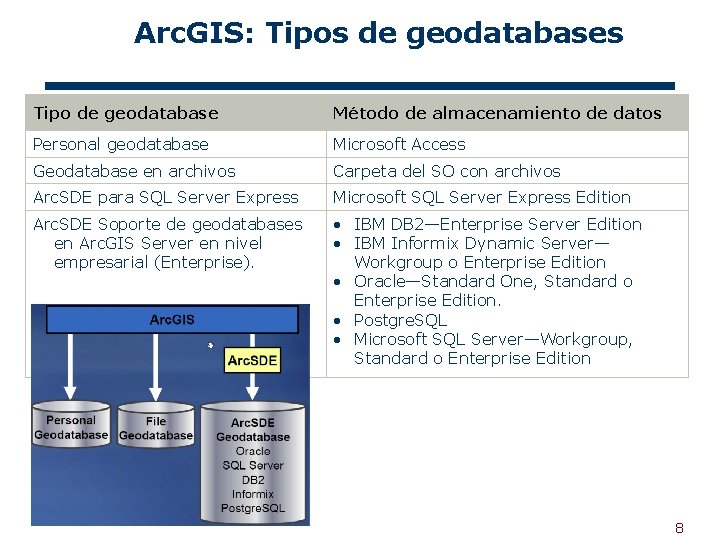 ArcGIS: Tipos de geodatabases

| Tipo de geodatabase | Método de almacenamiento de datos |
|---|---|
| Personal geodatabase | Microsoft Access |
| Geodatabase en archivos | Carpeta del SO con archivos |
| ArcSDE para SQL Server Express | Microsoft SQL Server Express Edition |
| ArcSDE Soporte de geodatabases en ArcGIS Server en nivel empresarial (Enterprise). | • IBM DB2—Enterprise Server Edition • IBM Informix Dynamic Server—Workgroup o Enterprise Edition • Oracle—Standard One, Standard o Enterprise Edition. • PostgreSQL • Microsoft SQL Server—Workgroup, Standard o Enterprise Edition |

ArcGIS

ArcSDE

Personal Geodatabase

File Geodatabase

ArcSDE Geodatabase Oracle SQL Server DB2 Informix PostgreSQL

8